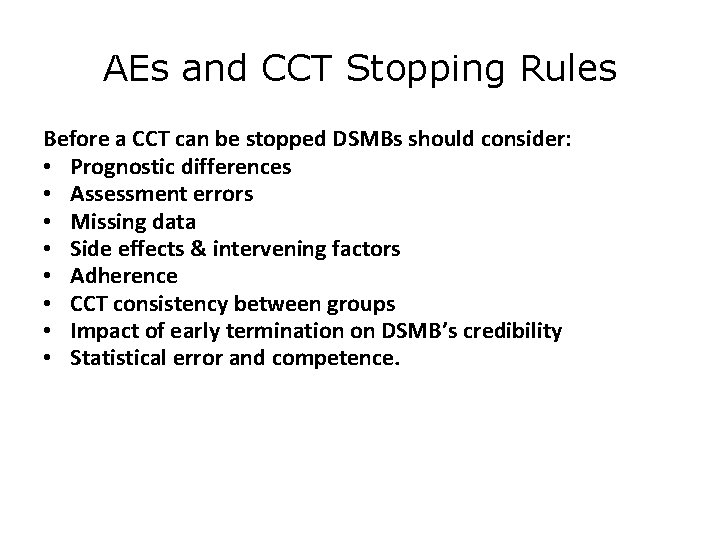 AEs and CCT Stopping Rules

Before a CCT can be stopped DSMBs should consider:
• Prognostic differences
• Assessment errors
• Missing data
• Side effects & intervening factors
• Adherence
• CCT consistency between groups
• Impact of early termination on DSMB's credibility
• Statistical error and competence.